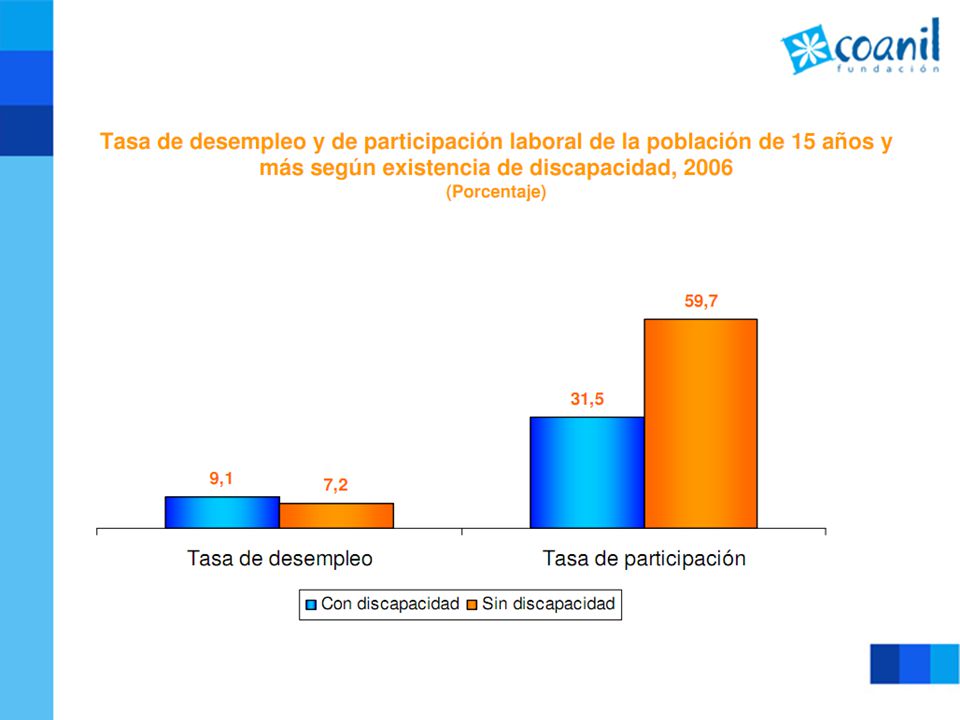 coanil
fundación

Tasa de desempleo y de participación laboral de la población de 15 años y más según existencia de discapacidad, 2006
(Porcentaje)

9,1
7,2
31,5
59,7

Tasa de desempleo
Tasa de participación

Con discapacidad
Sin discapacidad